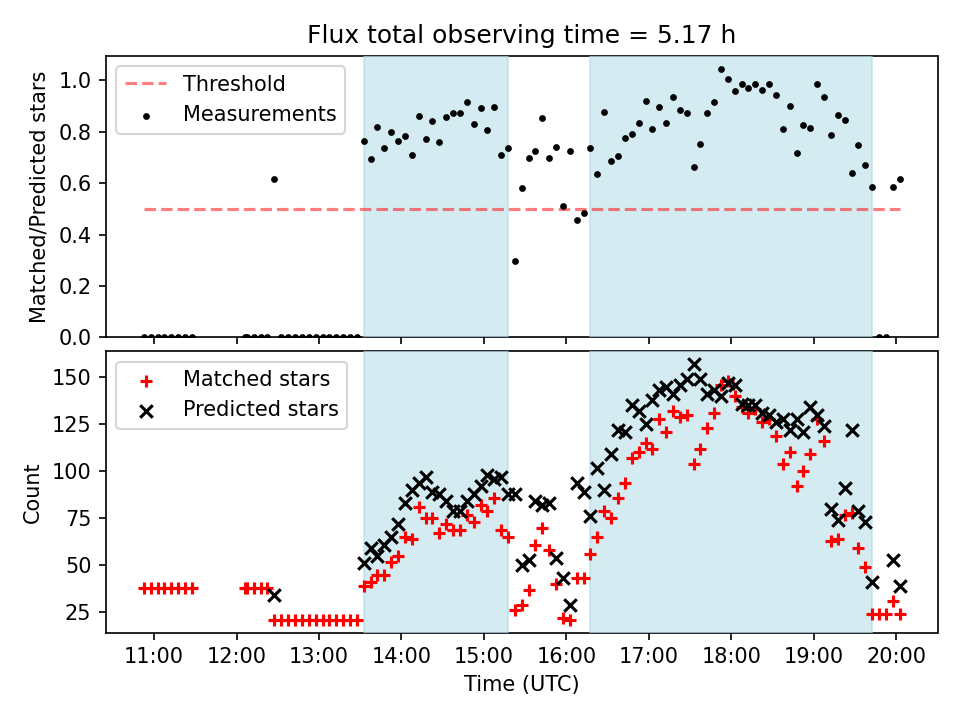 Flux total observing time = 5.17 h

Threshold
Measurements

Matched/Predicted stars

1.0
0.8
0.6
0.4
0.2
0.0

Matched stars
Predicted stars

Count

150
125
100
75
50
25

11:00
12:00
13:00
14:00
15:00
16:00
17:00
18:00
19:00
20:00

Time (UTC)